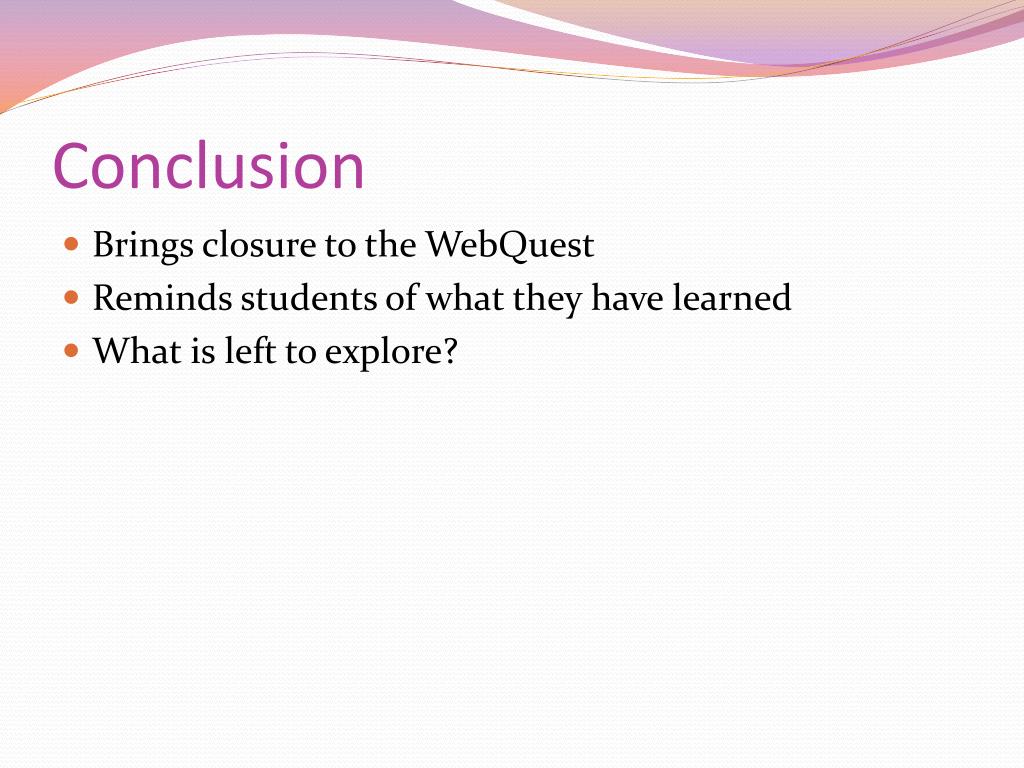 Conclusion

- Brings closure to the WebQuest
- Reminds students of what they have learned
- What is left to explore?